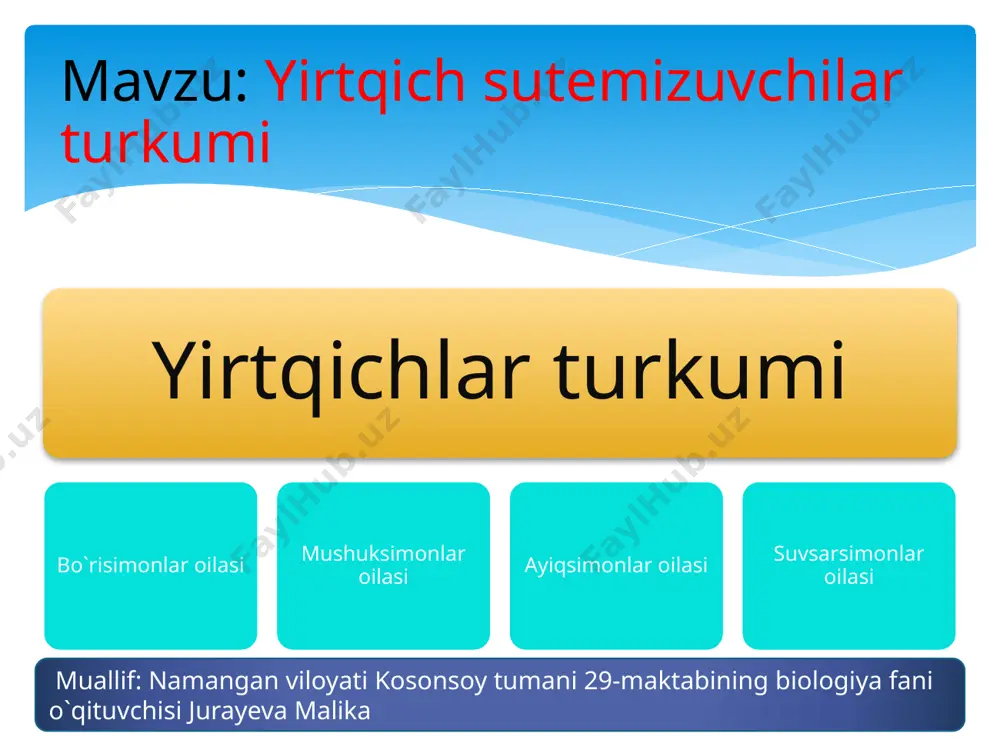 Mavzu: Yirtqich sutemizuvchilar turkumi

Yirtqichlar turkumi

Bo`risimonlar oilasi

Mushuksimonlar oilasi

Ayiqsimonlar oilasi

Suvsarsimonlar oilasi

Muallif: Namangan viloyati Kosonsoy tumani 29-maktabining biologiya fani o`qituvchisi Jurayeva Malika

FaylHub.uz